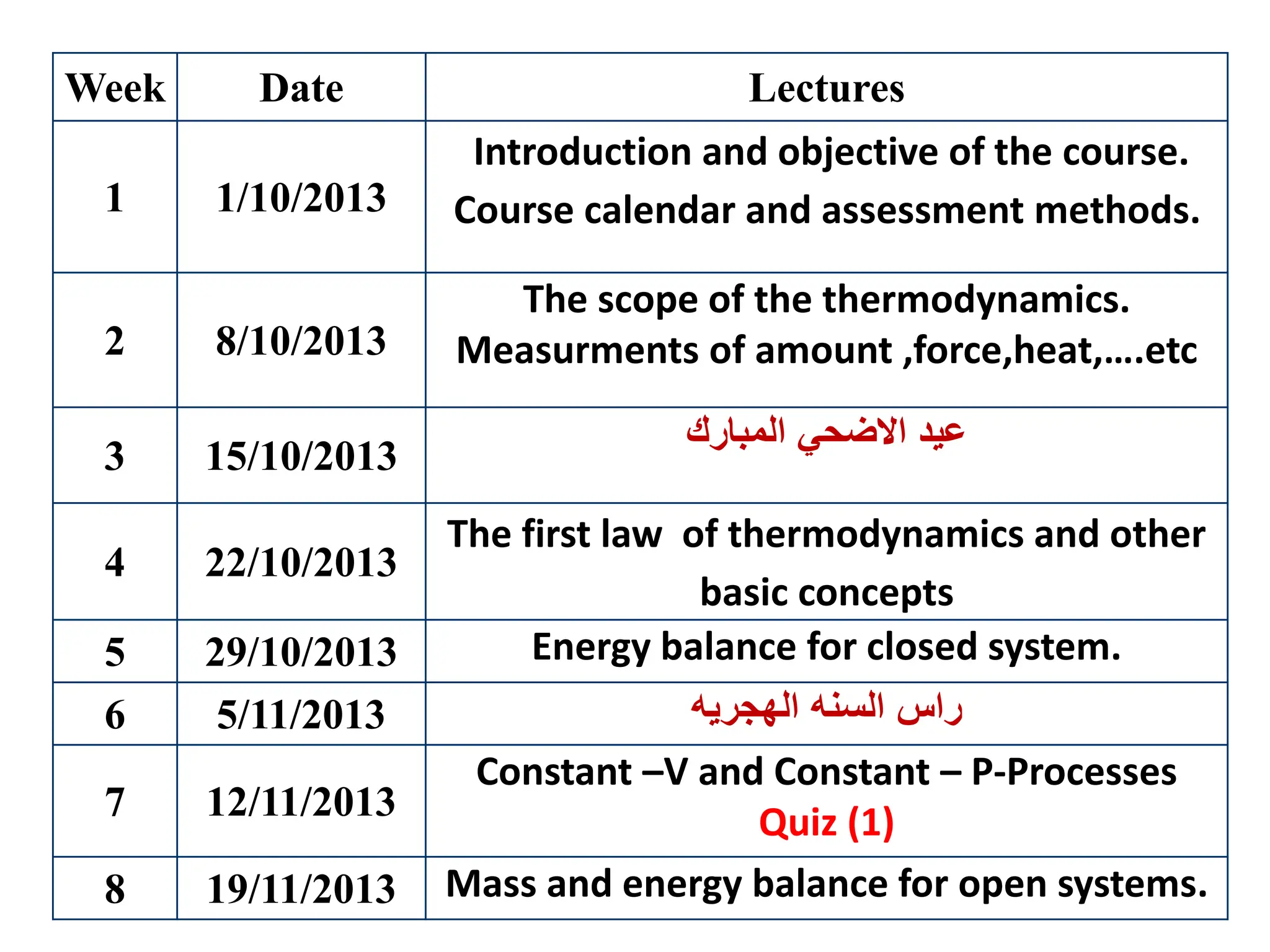 | Week | Date | Lectures |
|---|---|---|
| 1 | 1/10/2013 | Introduction and objective of the course. Course calendar and assessment methods. |
| 2 | 8/10/2013 | The scope of the thermodynamics. Measurments of amount ,force,heat,….etc |
| 3 | 15/10/2013 | عيد الاضحي المبارك |
| 4 | 22/10/2013 | The first law of thermodynamics and other basic concepts |
| 5 | 29/10/2013 | Energy balance for closed system. |
| 6 | 5/11/2013 | راس السنه الهجريه |
| 7 | 12/11/2013 | Constant –V and Constant – P-Processes Quiz (1) |
| 8 | 19/11/2013 | Mass and energy balance for open systems. |